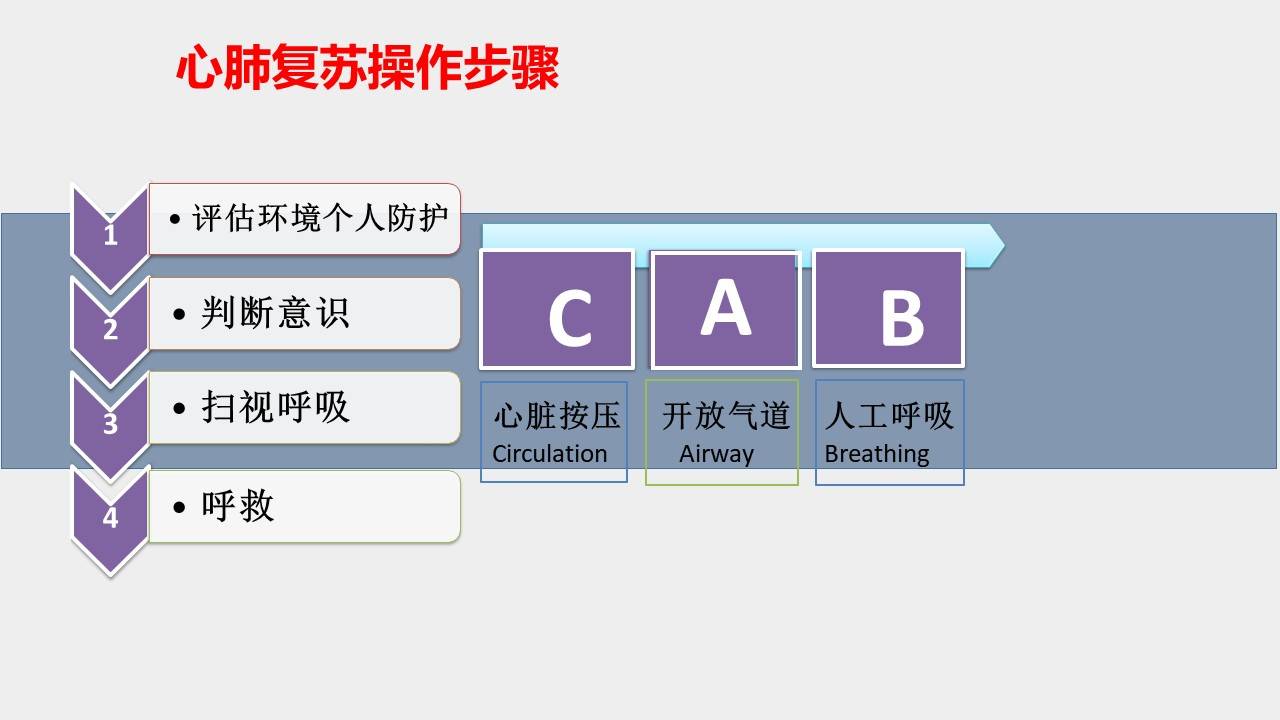 心肺复苏操作步骤

1
• 评估环境个人防护

2
• 判断意识

3
• 扫视呼吸

4
• 呼救

C
A
B

心脏按压
Circulation

开放气道
Airway

人工呼吸
Breathing